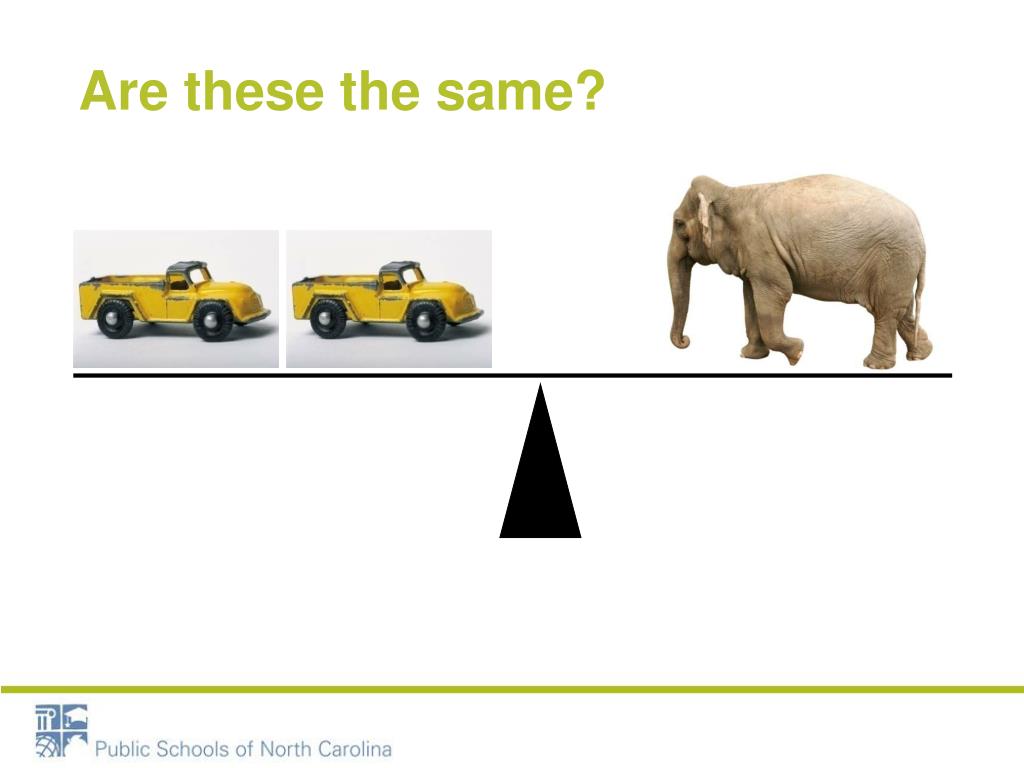 Are these the same?

Public Schools of North Carolina